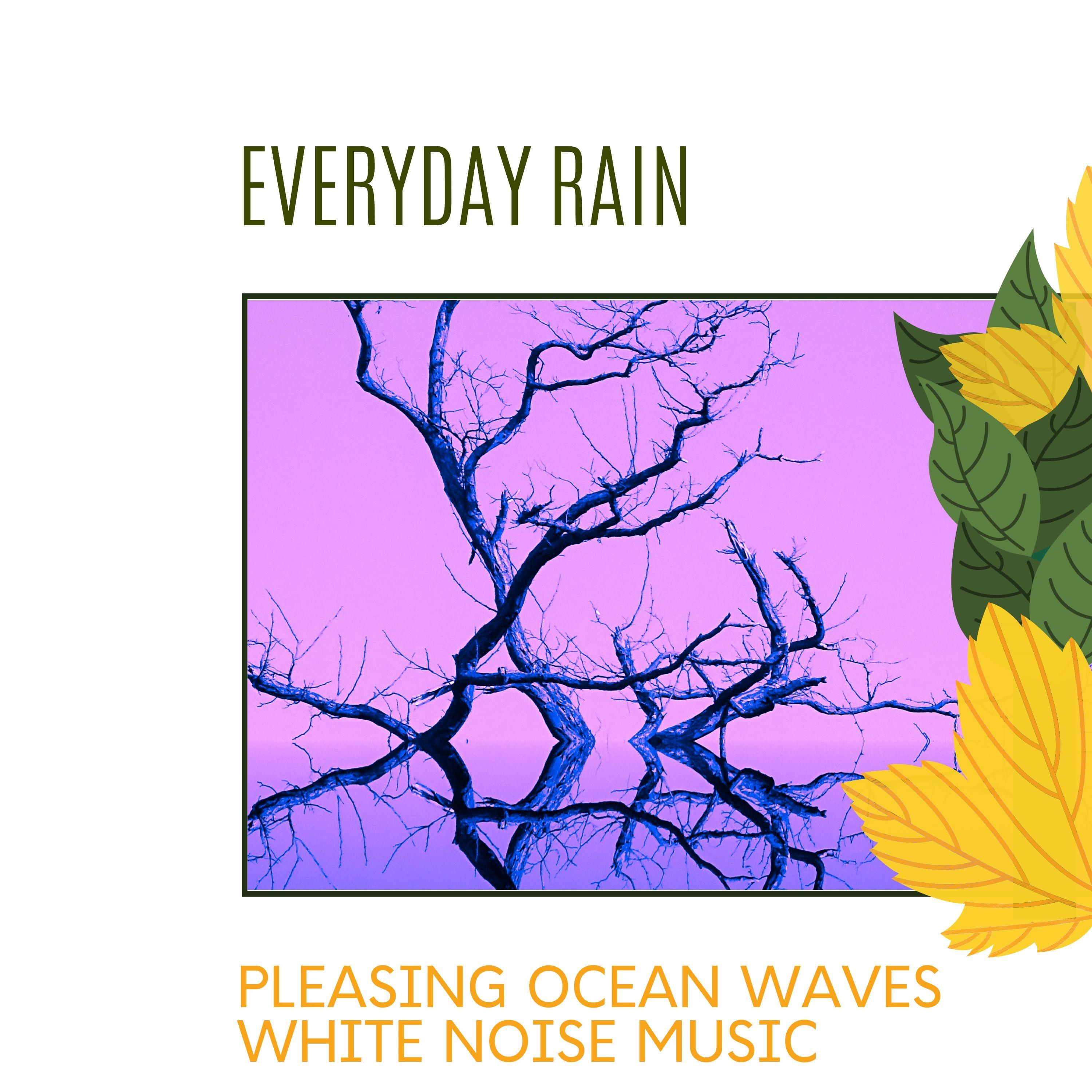 EVERYDAY RAIN

PLEASING OCEAN WAVES
WHITE NOISE MUSIC